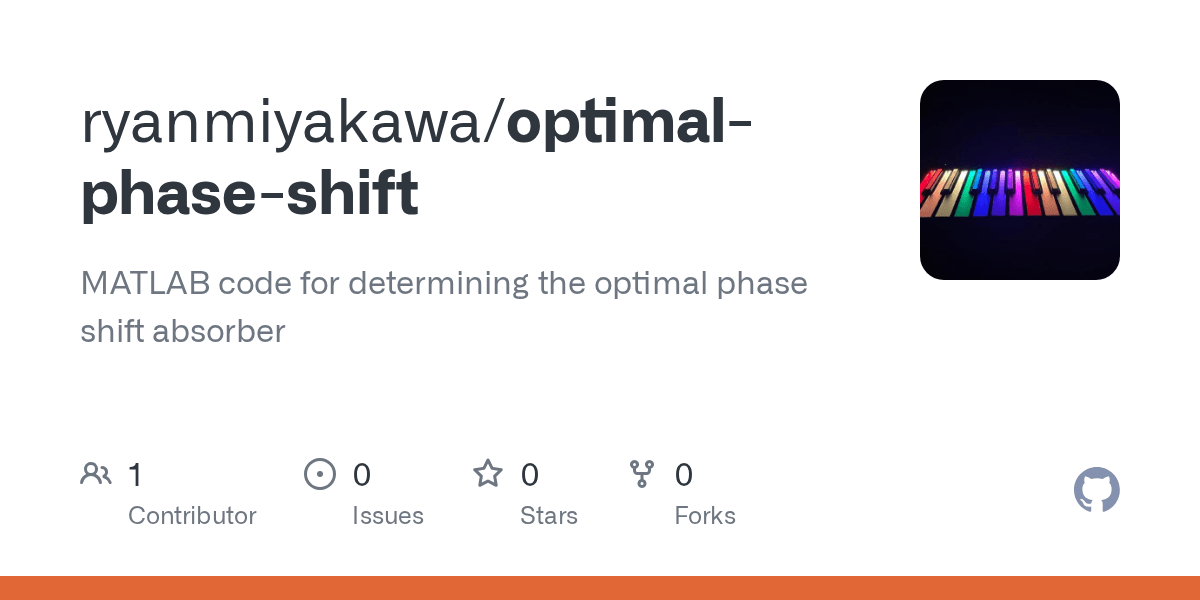 ryanmiyakawa/optimal-phase-shift

MATLAB code for determining the optimal phase shift absorber

1
Contributor

0
Issues

0
Stars

0
Forks